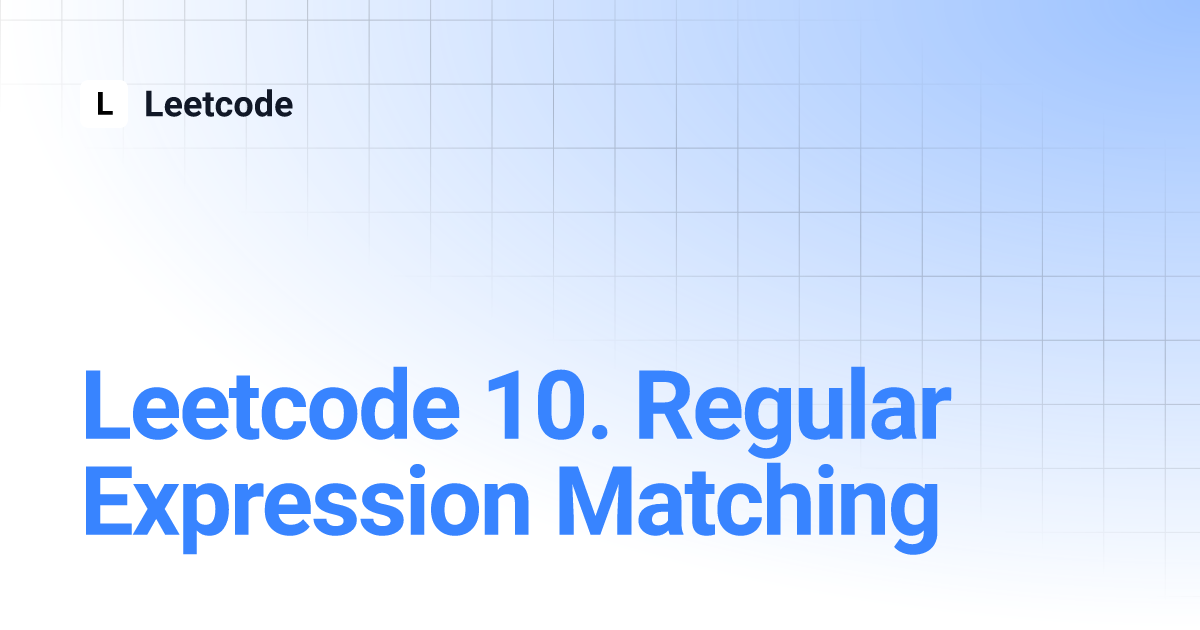 L Leetcode

Leetcode 10. Regular Expression Matching